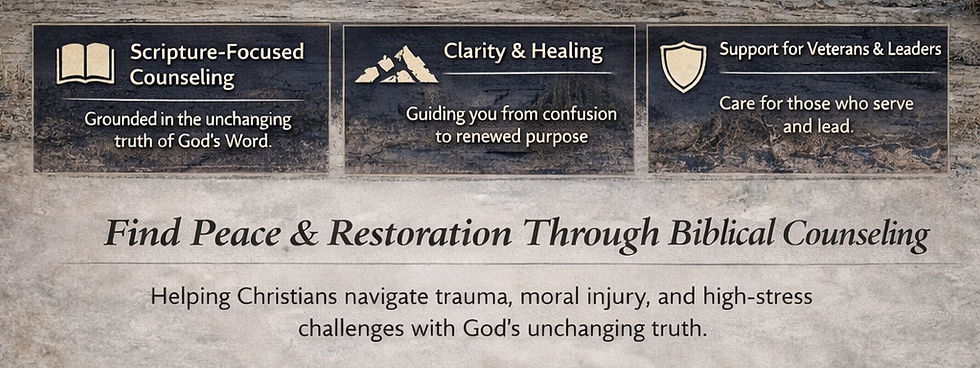 Scripture-Focused Counseling

Grounded in the unchanging truth of God's Word.

Clarity & Healing

Guiding you from confusion to renewed purpose

Support for Veterans & Leaders

Care for those who serve and lead.

Find Peace & Restoration Through Biblical Counseling

Helping Christians navigate trauma, moral injury, and high-stress challenges with God's unchanging truth.